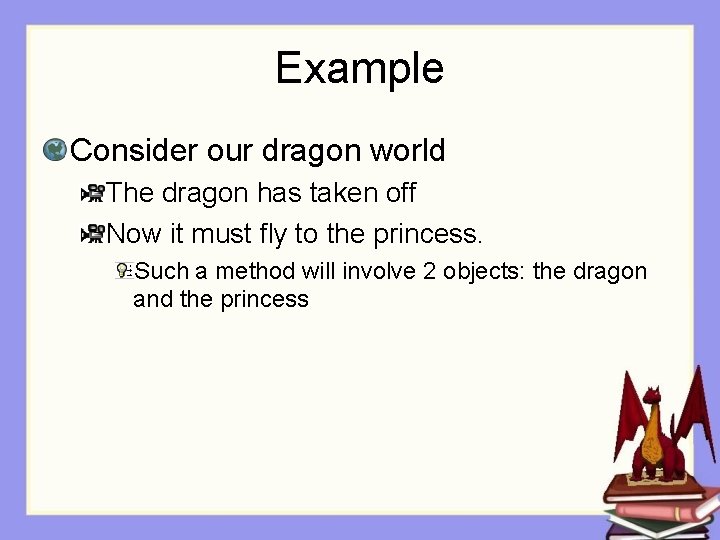 Example

Consider our dragon world

The dragon has taken off

Now it must fly to the princess.

Such a method will involve 2 objects: the dragon and the princess